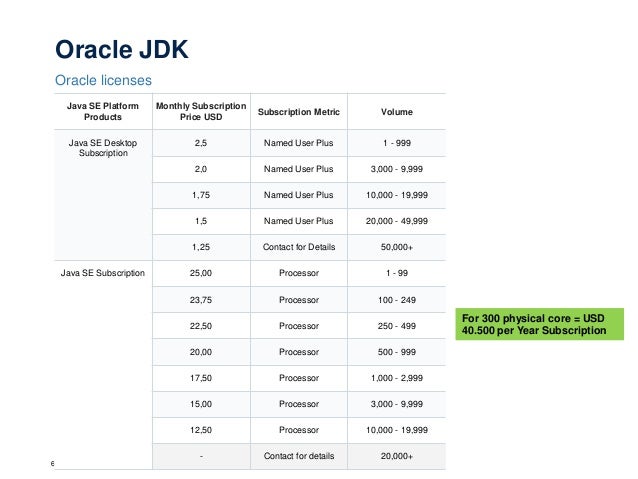 Oracle JDK

Oracle licenses

| Java SE Platform Products | Monthly Subscription Price USD | Subscription Metric | Volume |
|---|---|---|---|
| Java SE Desktop Subscription | 2,5 | Named User Plus | 1 - 999 |
| | 2,0 | Named User Plus | 3,000 - 9,999 |
| | 1,75 | Named User Plus | 10,000 - 19,999 |
| | 1,5 | Named User Plus | 20,000 - 49,999 |
| | 1,25 | Contact for Details | 50,000+ |
| Java SE Subscription | 25,00 | Processor | 1 - 99 |
| | 23,75 | Processor | 100 - 249 |
| | 22,50 | Processor | 250 - 499 |
| | 20,00 | Processor | 500 - 999 |
| | 17,50 | Processor | 1,000 - 2,999 |
| | 15,00 | Processor | 3,000 - 9,999 |
| | 12,50 | Processor | 10,000 - 19,999 |
| | - | Contact for details | 20,000+ |

For 300 physical core = USD 40.500 per Year Subscription

6